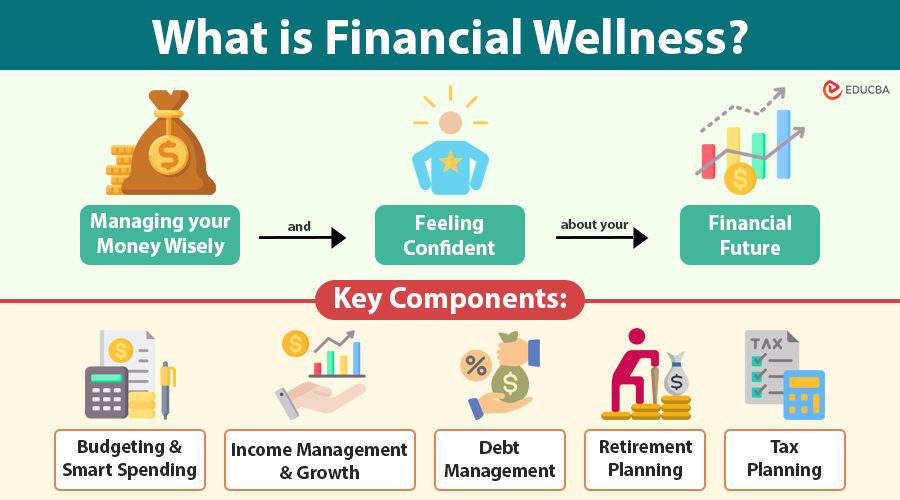 What is Financial Wellness?

EDUCBA

Managing your Money Wisely

and

Feeling Confident

about your

Financial Future

Key Components:

TAX

Budgeting & Smart Spending

Income Management & Growth

Debt Management

Retirement Planning

Tax Planning